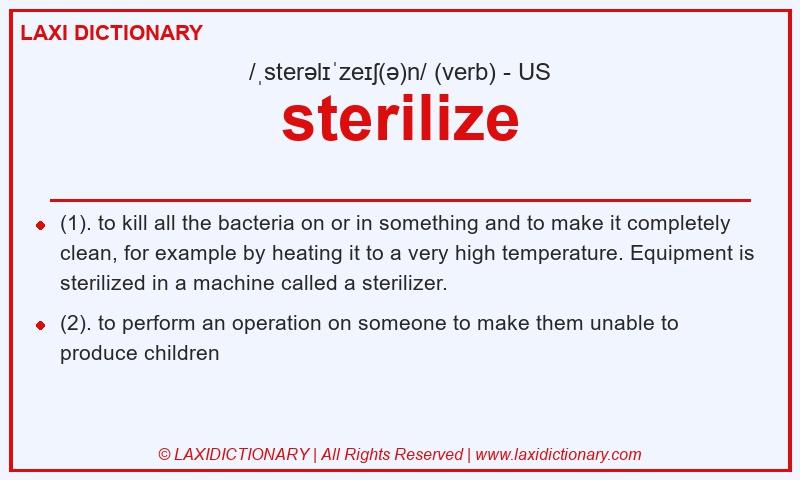 LAXI DICTIONARY

/ˌsterəlɪˈzeɪʃ(ə)n/ (verb) - US

sterilize

- (1). to kill all the bacteria on or in something and to make it completely clean, for example by heating it to a very high temperature. Equipment is sterilized in a machine called a sterilizer.
- (2). to perform an operation on someone to make them unable to produce children

© LAXIDICTIONARY | All Rights Reserved | www.laxidictionary.com